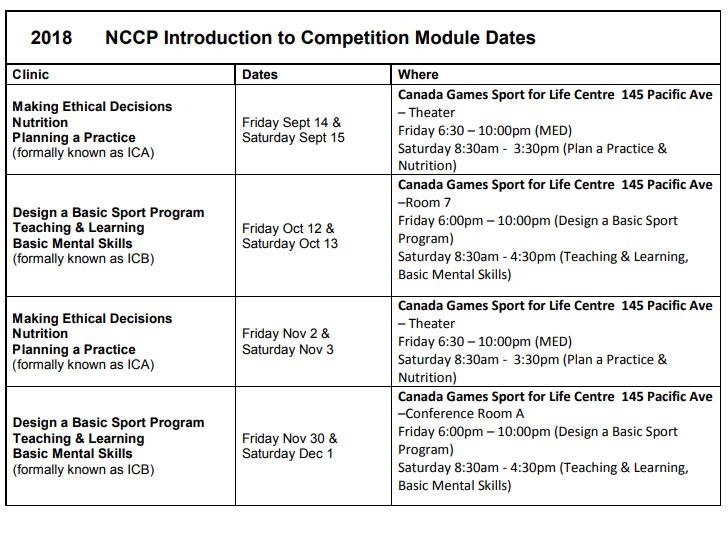 2018 NCCP Introduction to Competition Module Dates

| Clinic | Dates | Where |
|---|---|---|
| Making Ethical Decisions Nutrition Planning a Practice (formally known as ICA) | Friday Sept 14 & Saturday Sept 15 | Canada Games Sport for Life Centre 145 Pacific Ave – Theater Friday 6:30 – 10:00pm (MED) Saturday 8:30am - 3:30pm (Plan a Practice & Nutrition) |
| Design a Basic Sport Program Teaching & Learning Basic Mental Skills (formally known as ICB) | Friday Oct 12 & Saturday Oct 13 | Canada Games Sport for Life Centre 145 Pacific Ave –Room 7 Friday 6:00pm – 10:00pm (Design a Basic Sport Program) Saturday 8:30am - 4:30pm (Teaching & Learning, Basic Mental Skills) |
| Making Ethical Decisions Nutrition Planning a Practice (formally known as ICA) | Friday Nov 2 & Saturday Nov 3 | Canada Games Sport for Life Centre 145 Pacific Ave – Theater Friday 6:30 – 10:00pm (MED) Saturday 8:30am - 3:30pm (Plan a Practice & Nutrition) |
| Design a Basic Sport Program Teaching & Learning Basic Mental Skills (formally known as ICB) | Friday Nov 30 & Saturday Dec 1 | Canada Games Sport for Life Centre 145 Pacific Ave –Conference Room A Friday 6:00pm – 10:00pm (Design a Basic Sport Program) Saturday 8:30am - 4:30pm (Teaching & Learning, Basic Mental Skills) |